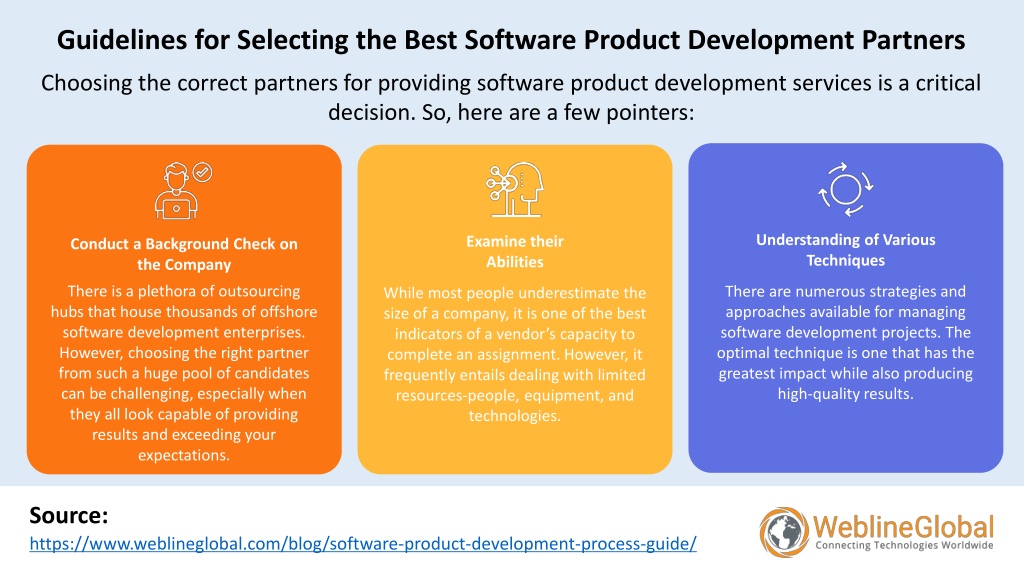 Guidelines for Selecting the Best Software Product Development Partners

Choosing the correct partners for providing software product development services is a critical decision. So, here are a few pointers:

Conduct a Background Check on the Company

There is a plethora of outsourcing hubs that house thousands of offshore software development enterprises. However, choosing the right partner from such a huge pool of candidates can be challenging, especially when they all look capable of providing results and exceeding your expectations.

Examine their Abilities

While most people underestimate the size of a company, it is one of the best indicators of a vendor's capacity to complete an assignment. However, it frequently entails dealing with limited resources-people, equipment, and technologies.

Understanding of Various Techniques

There are numerous strategies and approaches available for managing software development projects. The optimal technique is one that has the greatest impact while also producing high-quality results.

Source:
https://www.weblineglobal.com/blog/software-product-development-process-guide/

WeblineGlobal
Connecting Technologies Worldwide